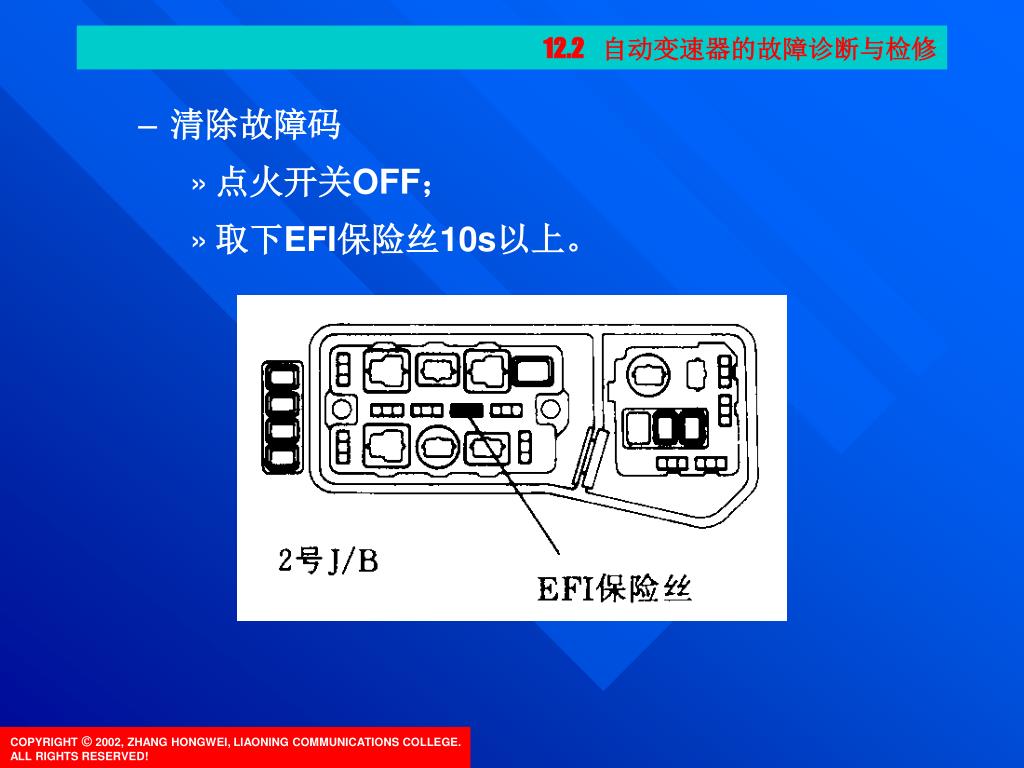 12.2 自动变速器的故障诊断与检修

– 清除故障码

» 点火开关OFF；

» 取下EFI保险丝10s以上。

2号J/B

EFI保险丝

COPYRIGHT © 2002, ZHANG HONGWEI, LIAONING COMMUNICATIONS COLLEGE. ALL RIGHTS RESERVED!